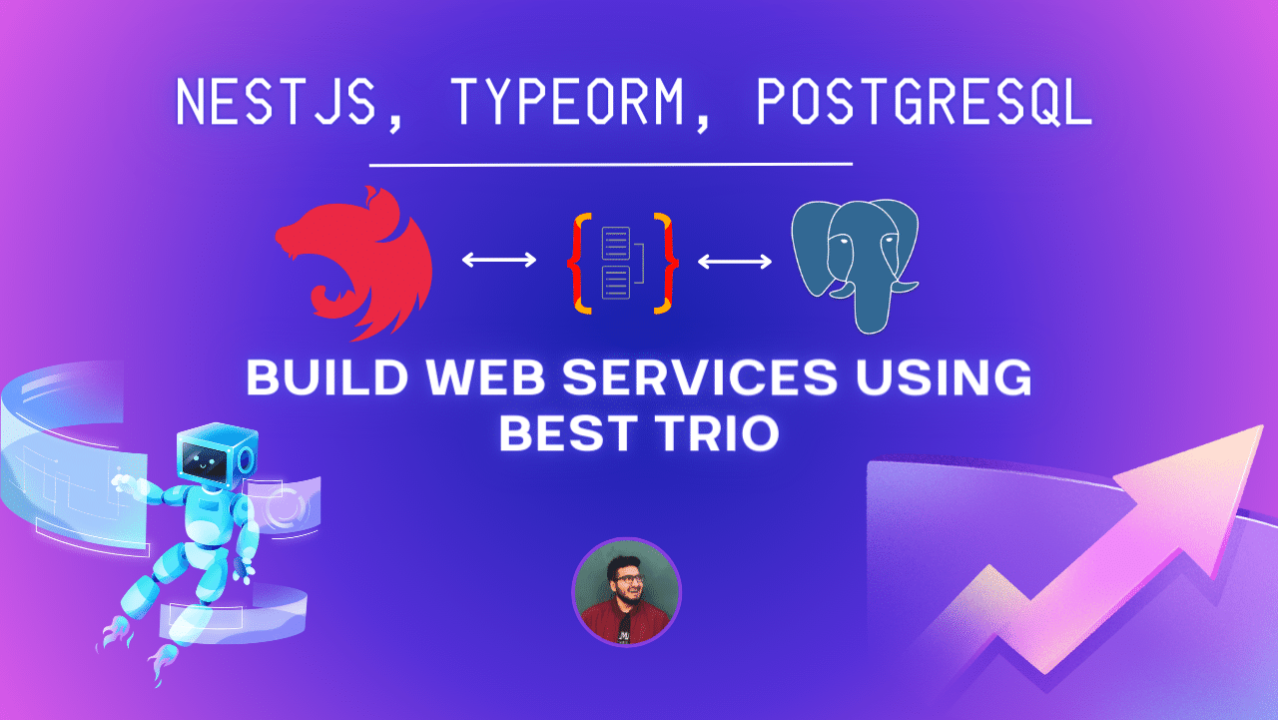 NESTJS, TYPEORM, POSTGRESQL

BUILD WEB SERVICES USING BEST TRIO